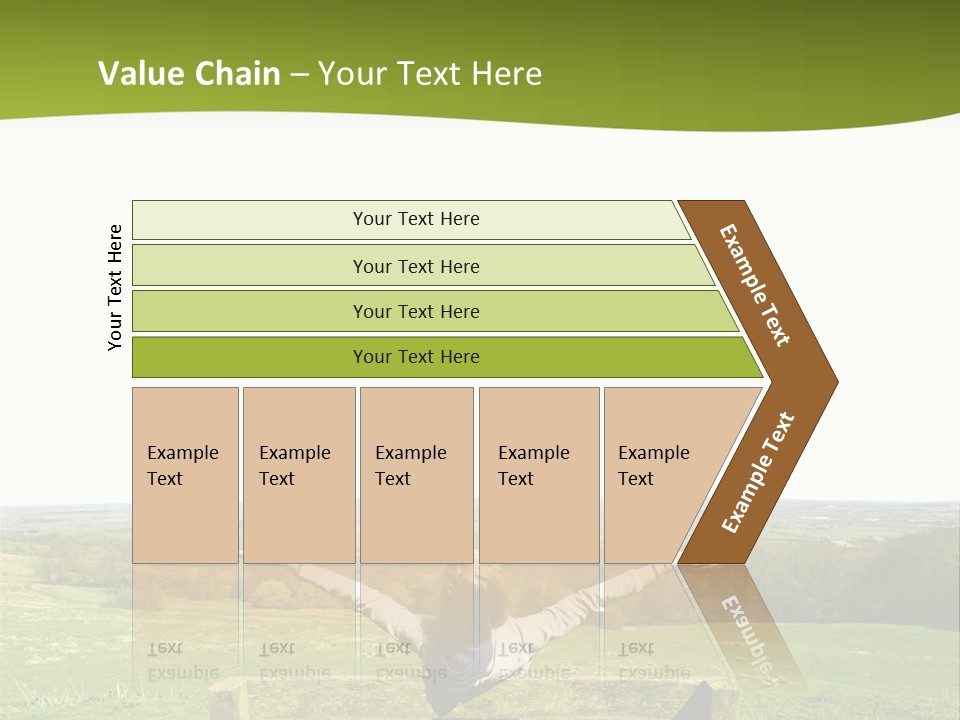 Value Chain – Your Text Here

Your Text Here

Your Text Here

Your Text Here

Your Text Here

Your Text Here

Example Text

Example Text

Example Text

Example Text

Example Text

Example Text

Example Text